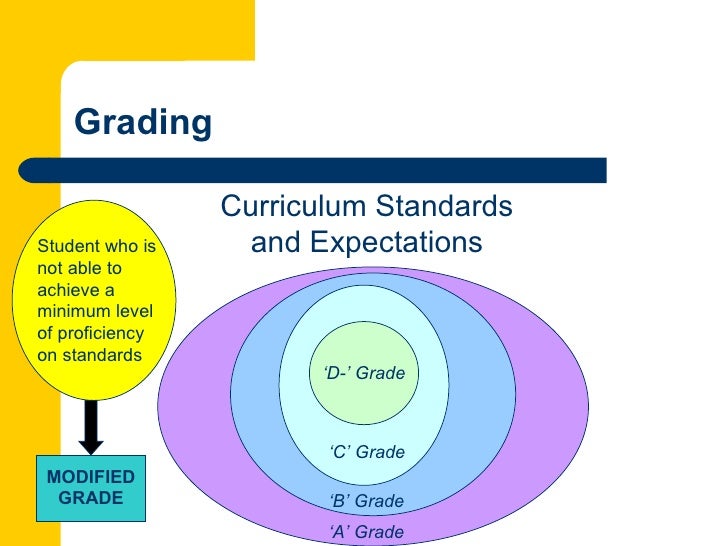 Grading

Curriculum Standards and Expectations

Student who is not able to achieve a minimum level of proficiency on standards

MODIFIED GRADE

'D-' Grade

'C' Grade

'B' Grade

'A' Grade